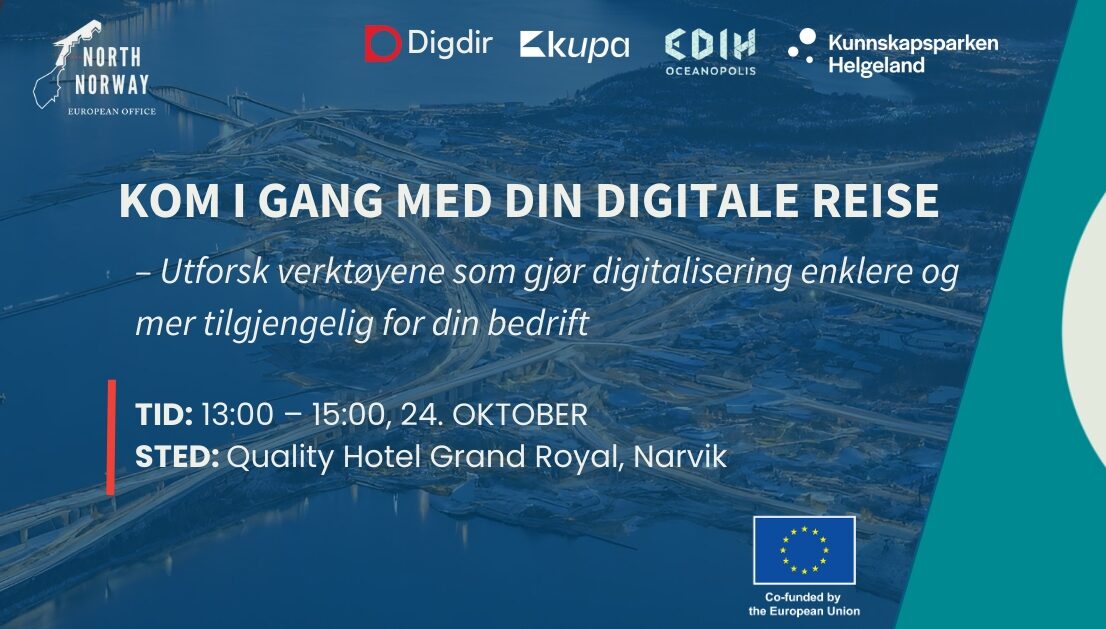 NORTH NORWAY
EUROPEAN OFFICE

Digdir kupa EDIH OCEANOPOLIS Kunnskapsparken Helgeland

KOM I GANG MED DIN DIGITALE REISE

– Utforsk verktøyene som gjør digitalisering enklere og mer tilgjengelig for din bedrift

TID: 13:00 – 15:00, 24. OKTOBER
STED: Quality Hotel Grand Royal, Narvik

Co-funded by the European Union